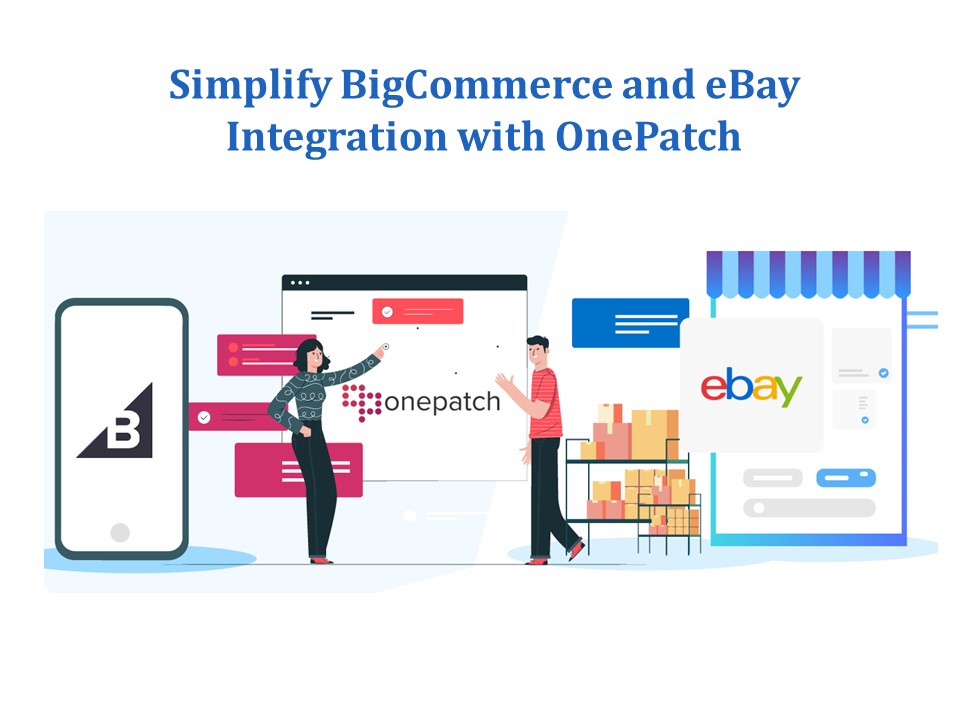 Simplify BigCommerce and eBay Integration with OnePatch

B

onepatch

ebay